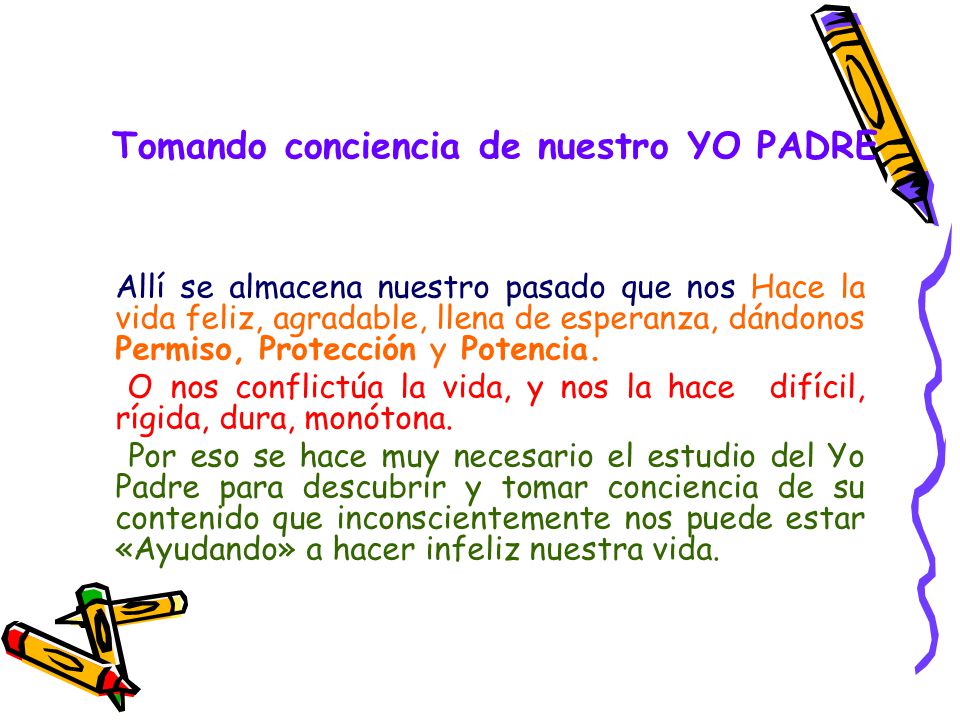 Tomando conciencia de nuestro YO PADRE

Allí se almacena nuestro pasado que nos Hace la vida feliz, agradable, llena de esperanza, dándonos Permiso, Protección y Potencia.

O nos conflictúa la vida, y nos la hace difícil, rígida, dura, monótona.

Por eso se hace muy necesario el estudio del Yo Padre para descubrir y tomar conciencia de su contenido que inconscientemente nos puede estar «Ayudando» a hacer infeliz nuestra vida.